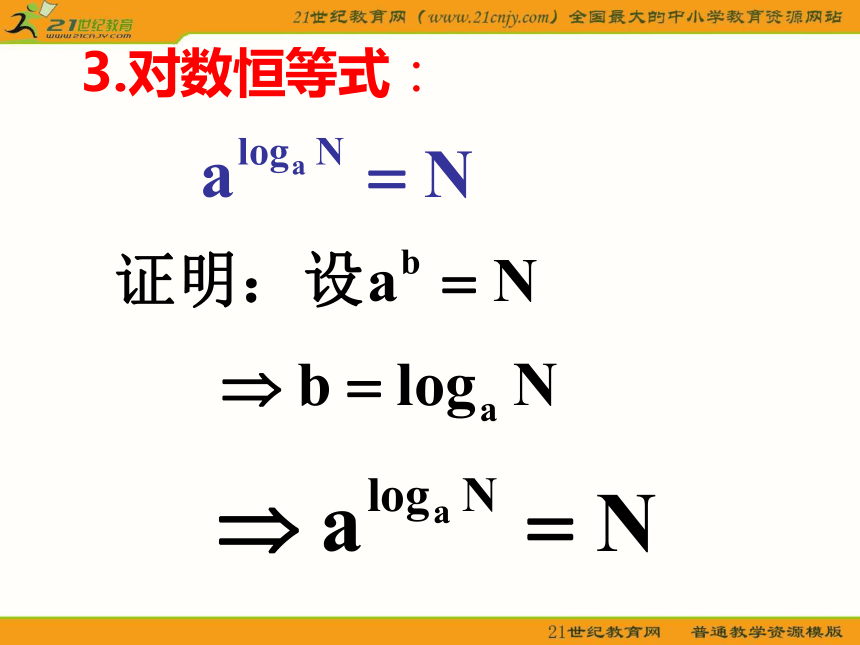 21世纪教育
www.21cnjy.com

21世纪教育网（www.21cnjy.com）全国最大的中小学教育资源网站

3.对数恒等式：

$a^{\log_a N} = N$

证明：设$a^b = N$

$\Rightarrow b = \log_a N$

$\Rightarrow a^{\log_a N} = N$

21世纪教育网　普通教学资源模版